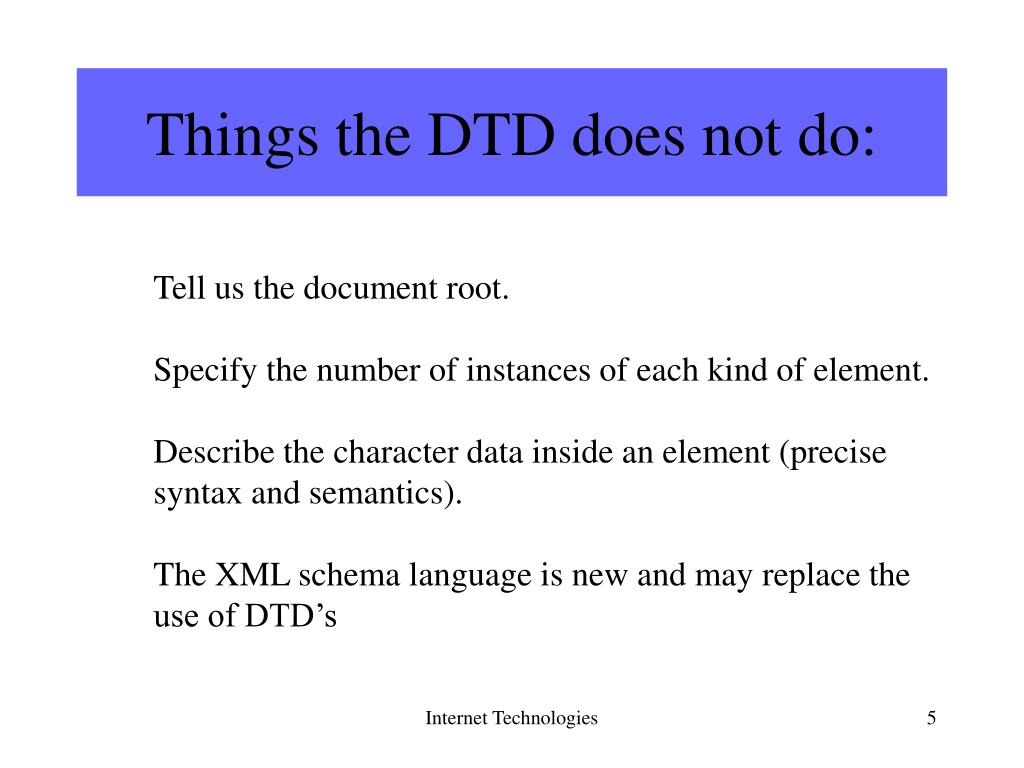 Things the DTD does not do:

Tell us the document root.

Specify the number of instances of each kind of element.

Describe the character data inside an element (precise syntax and semantics).

The XML schema language is new and may replace the use of DTD’s

Internet Technologies

5